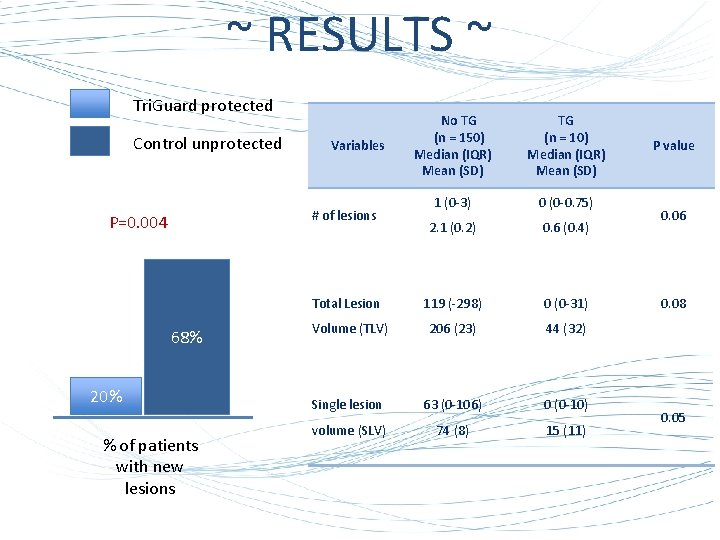 ~ RESULTS ~

TriGuard protected

Control unprotected

P=0.004

20%

68%

% of patients with new lesions

| Variables | No TG (n = 150) Median (IQR) Mean (SD) | TG (n = 10) Median (IQR) Mean (SD) | P value |
|---|---|---|---|
| # of lesions | 1 (0-3) 2.1 (0.2) | 0 (0-0.75) 0.6 (0.4) | 0.06 |
| Total Lesion Volume (TLV) | 119 (-298) 206 (23) | 0 (0-31) 44 (32) | 0.08 |
| Single lesion volume (SLV) | 63 (0-106) 74 (8) | 0 (0-10) 15 (11) | 0.05 |